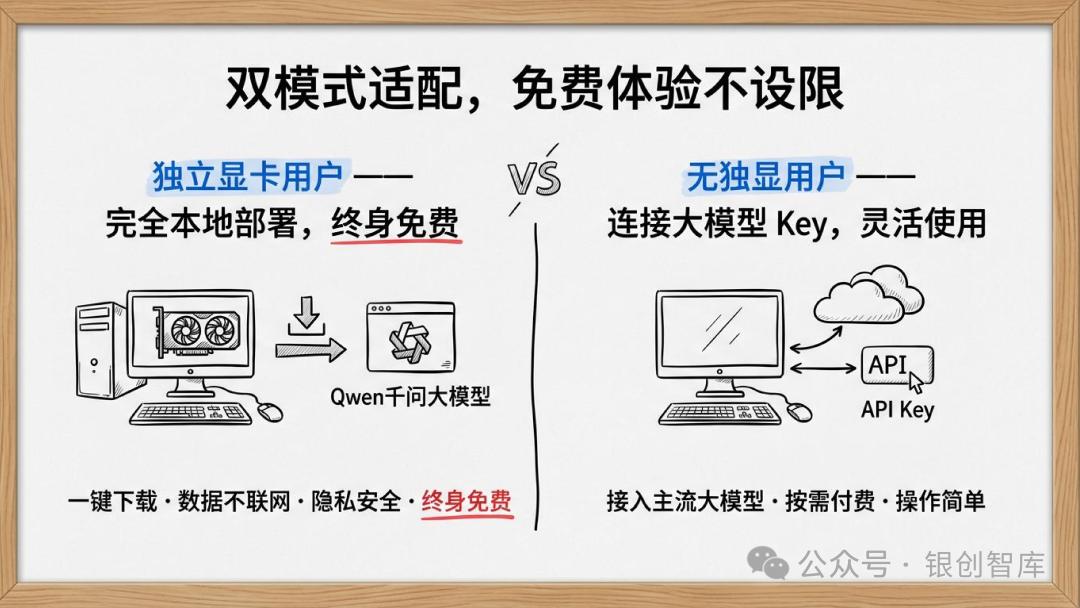 双模式适配，免费体验不设限

独立显卡用户 ——
完全本地部署，终身免费

Qwen千问大模型

一键下载 · 数据不联网 · 隐私安全 · 终身免费

VS

无独显用户 ——
连接大模型 Key，灵活使用

API

API Key

接入主流大模型 · 按需付费 · 操作简单

公众号 · 银创智库